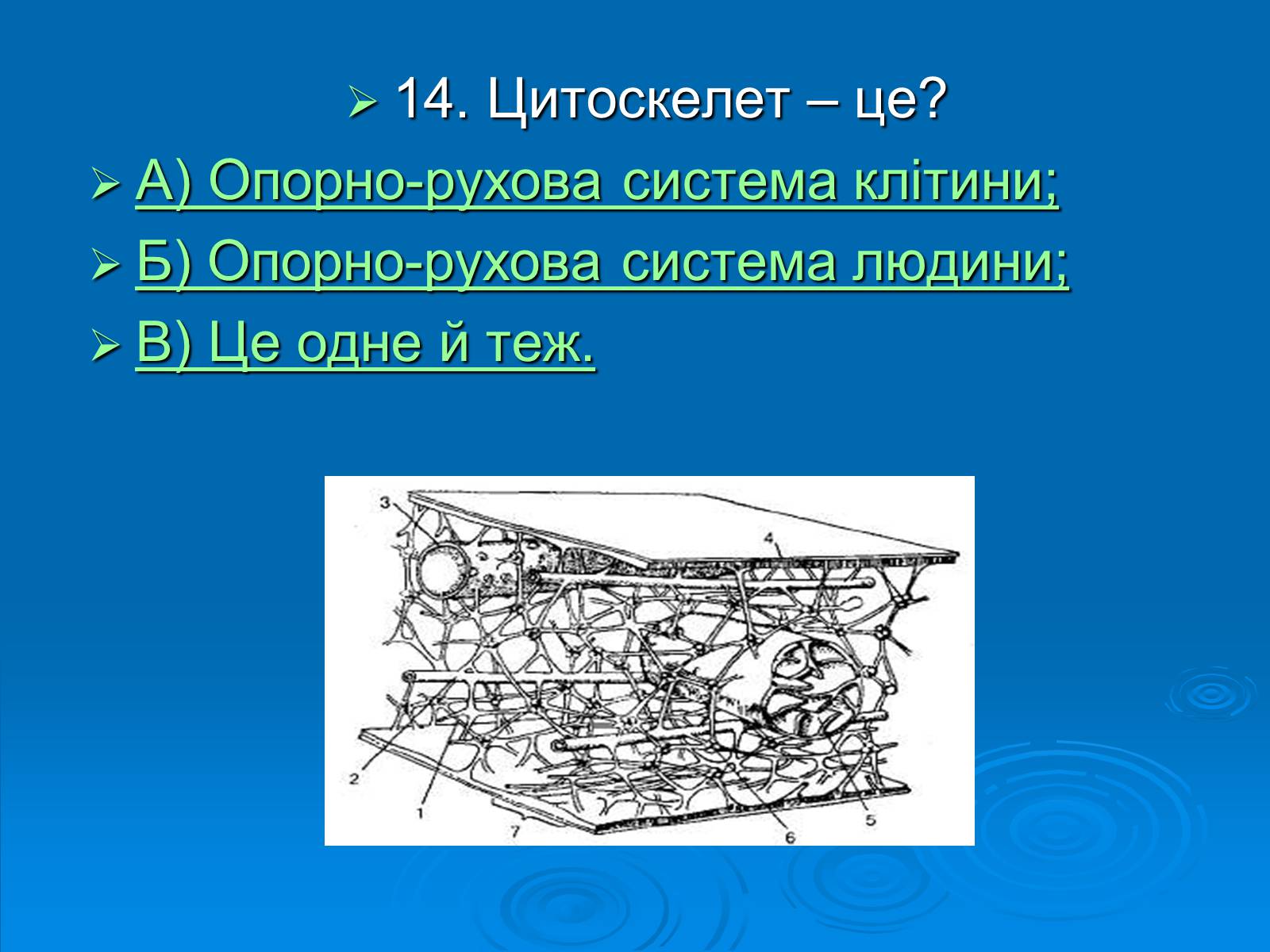 14. Цитоскелет – це?

А) Опорно-рухова система клітини;

Б) Опорно-рухова система людини;

В) Це одне й теж.

3

4

2

1

7

6

5